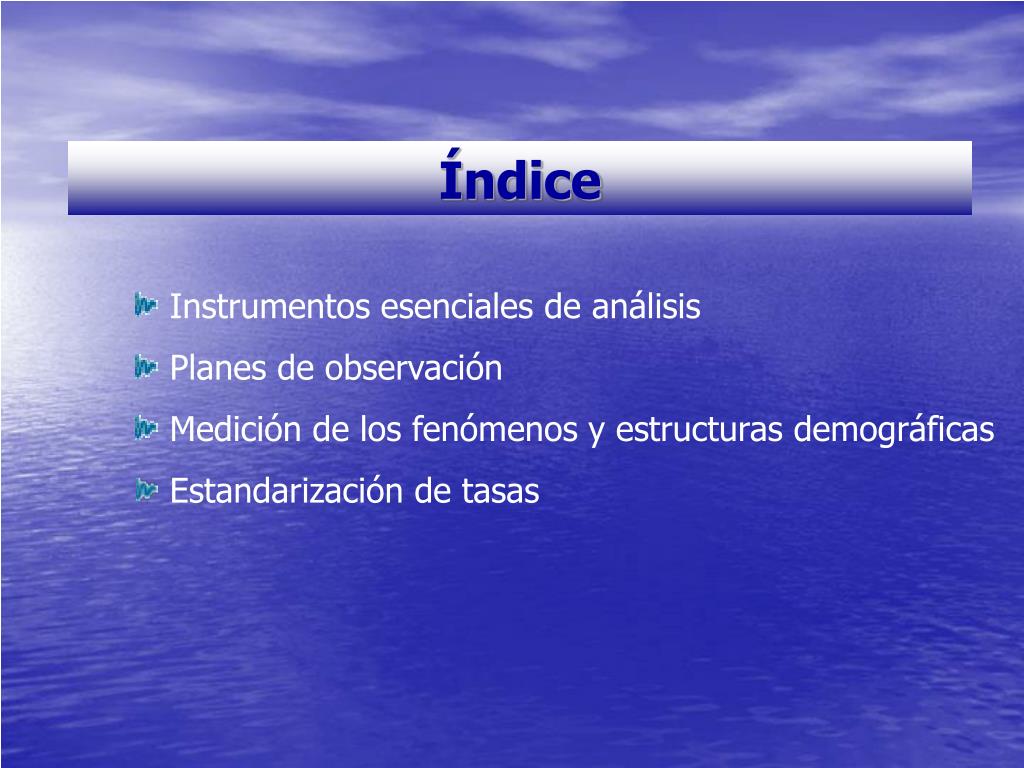 Índice

Instrumentos esenciales de análisis
Planes de observación
Medición de los fenómenos y estructuras demográficas
Estandarización de tasas